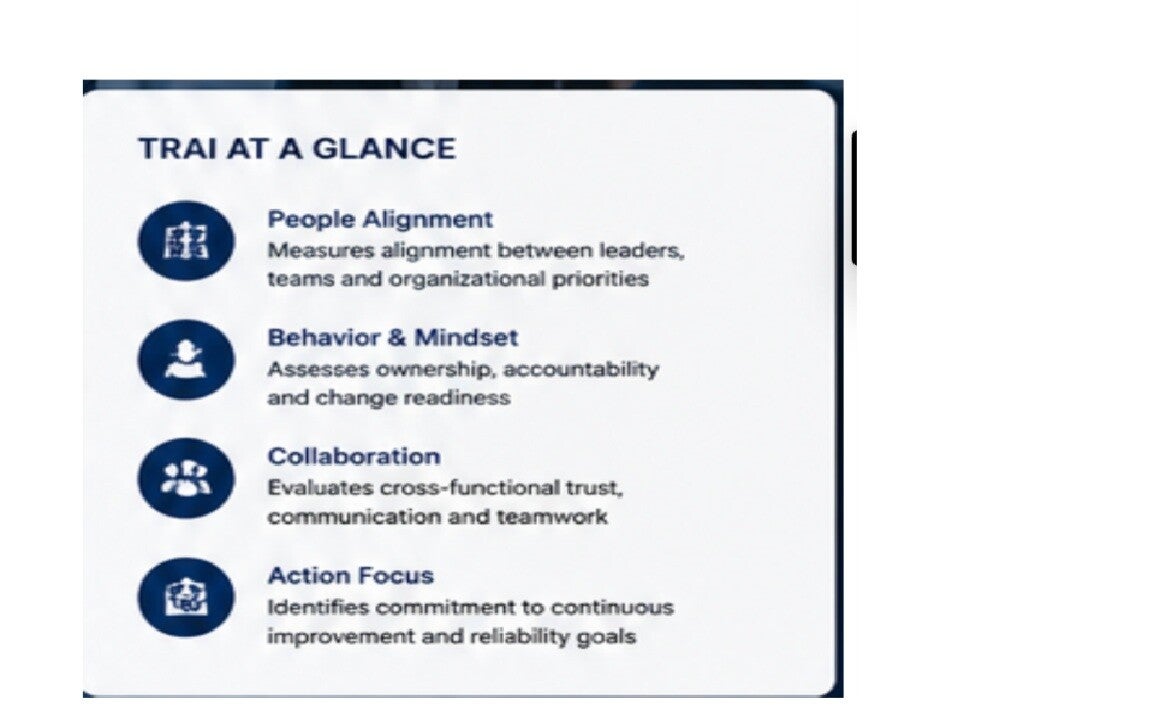 TRAI AT A GLANCE

People Alignment
Measures alignment between leaders, teams and organizational priorities

Behavior & Mindset
Assesses ownership, accountability and change readiness

Collaboration
Evaluates cross-functional trust, communication and teamwork

Action Focus
Identifies commitment to continuous improvement and reliability goals